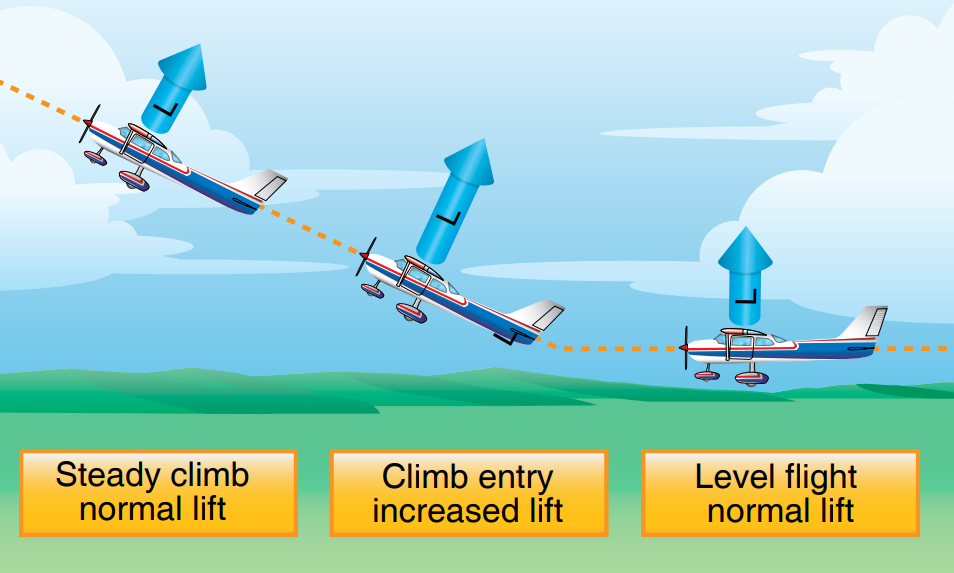 L

L

L

Steady climb normal lift

Climb entry increased lift

Level flight normal lift